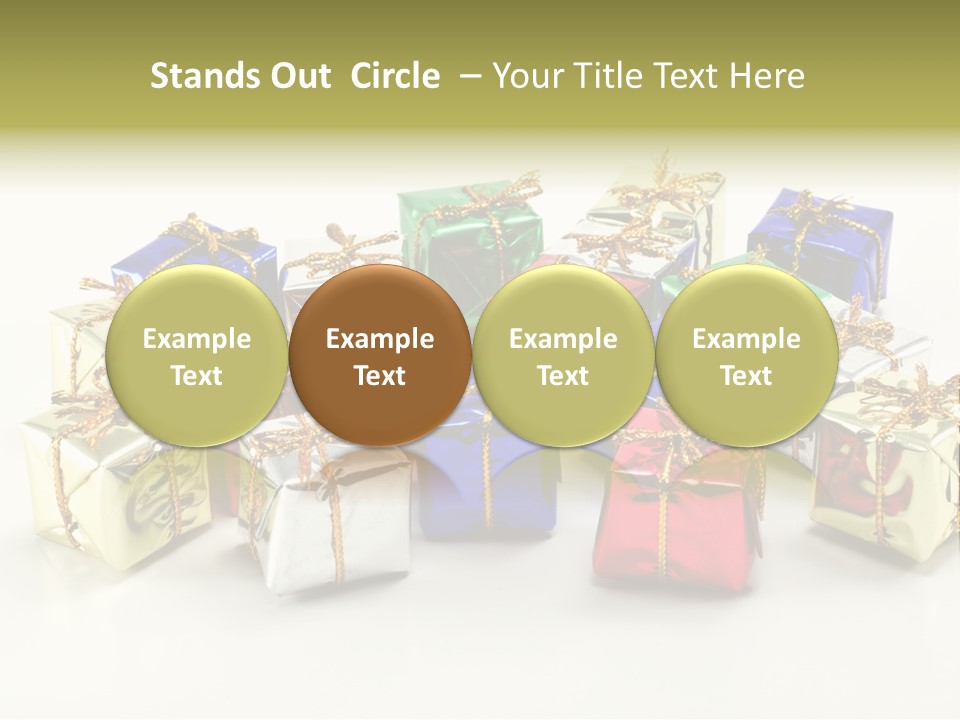 Stands Out Circle – Your Title Text Here

Example Text

Example Text

Example Text

Example Text